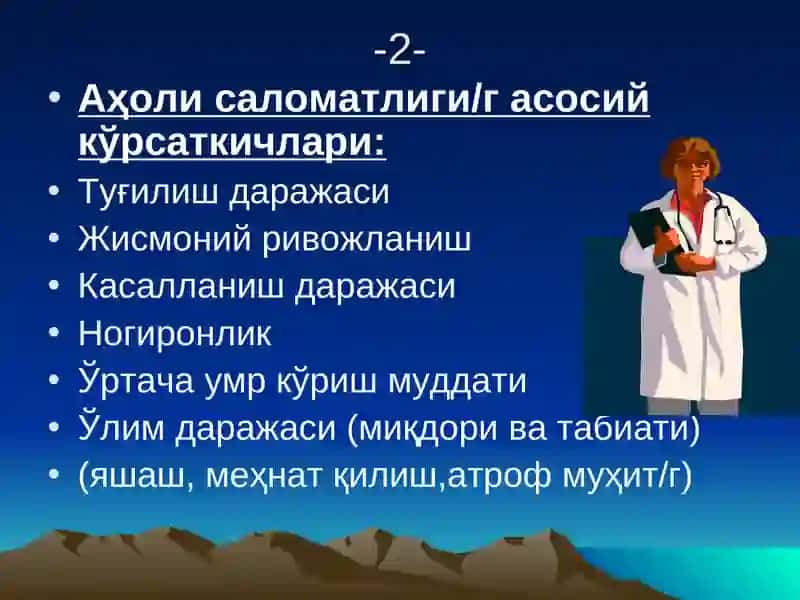 -2-

• Аҳоли саломатлиги/г асосий кўрсаткичлари:
• Туғилиш даражаси
• Жисмоний ривожланиш
• Касалланиш даражаси
• Ногиронлик
• Ўртача умр кўриш муддати
• Ўлим даражаси (миқдори ва табиати)
• (яшаш, меҳнат қилиш,атроф муҳит/г)